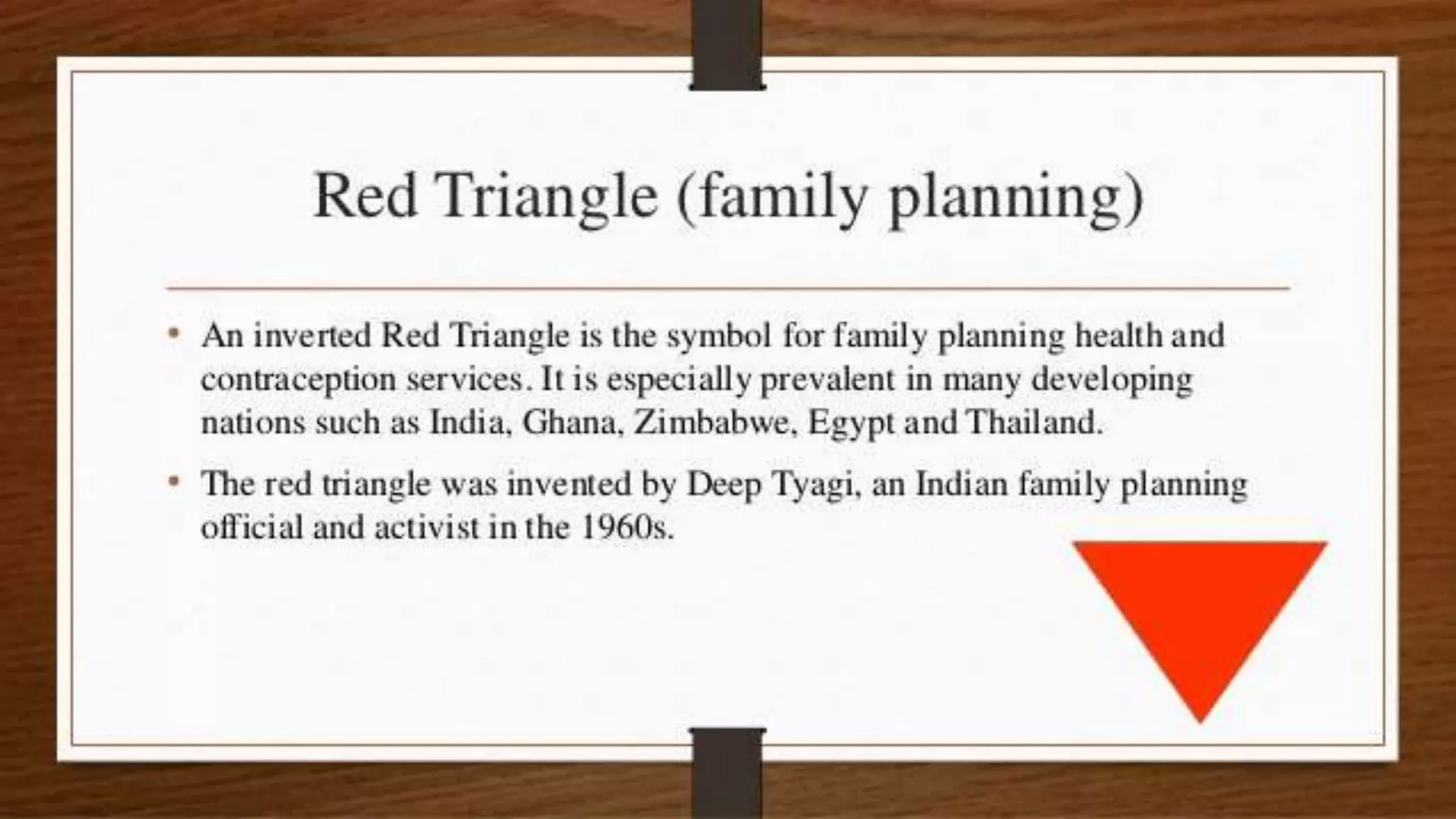 Red Triangle (family planning)

• An inverted Red Triangle is the symbol for family planning health and contraception services. It is especially prevalent in many developing nations such as India, Ghana, Zimbabwe, Egypt and Thailand.

• The red triangle was invented by Deep Tyagi, an Indian family planning official and activist in the 1960s.